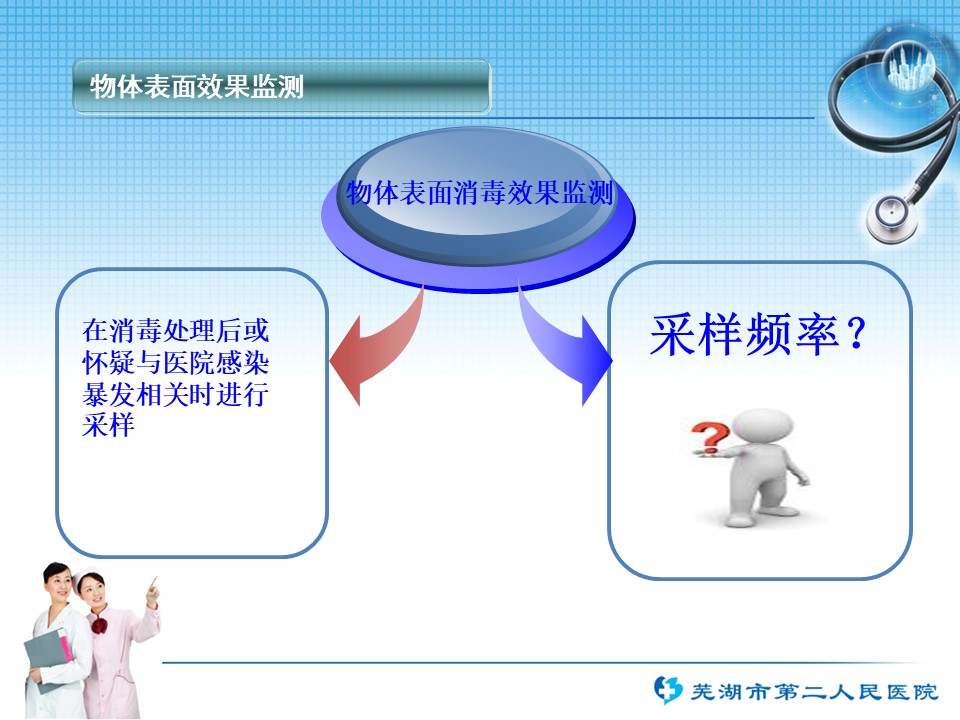 物体表面效果监测

物体表面消毒效果监测

在消毒处理后或怀疑与医院感染暴发相关时进行采样

采样频率？

芜湖市第二人民医院